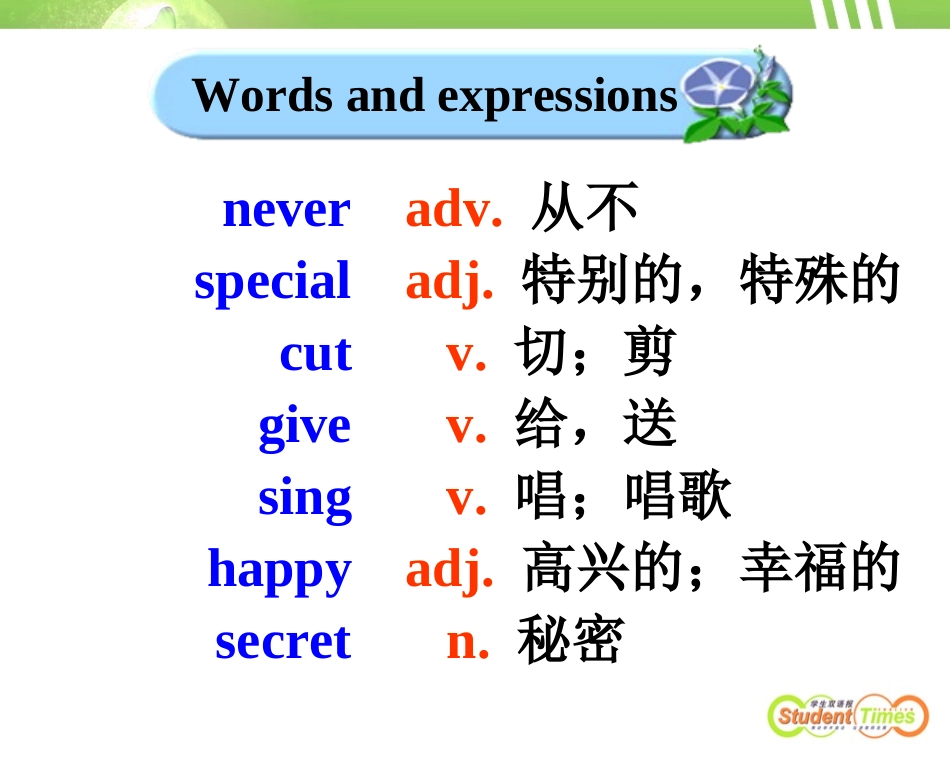 Words and expressions

never adv. 从不
special adj. 特别的，特殊的
cut v. 切；剪
give v. 给，送
sing v. 唱；唱歌
happy adj. 高兴的；幸福的
secret n. 秘密

学生双语报
Student Times